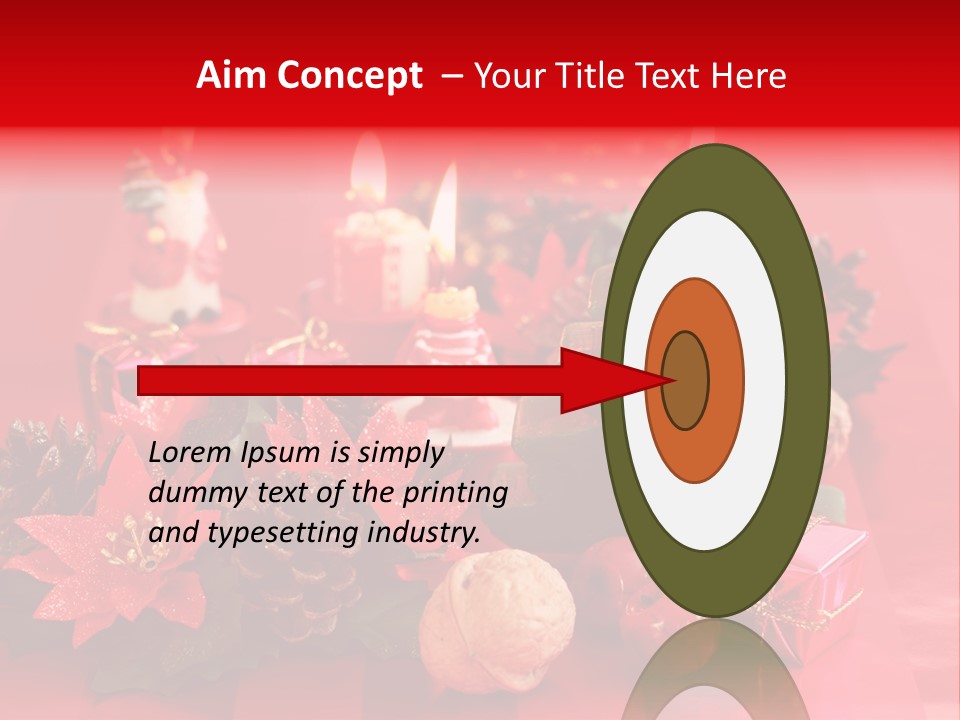 Aim Concept – Your Title Text Here

Lorem Ipsum is simply dummy text of the printing and typesetting industry.